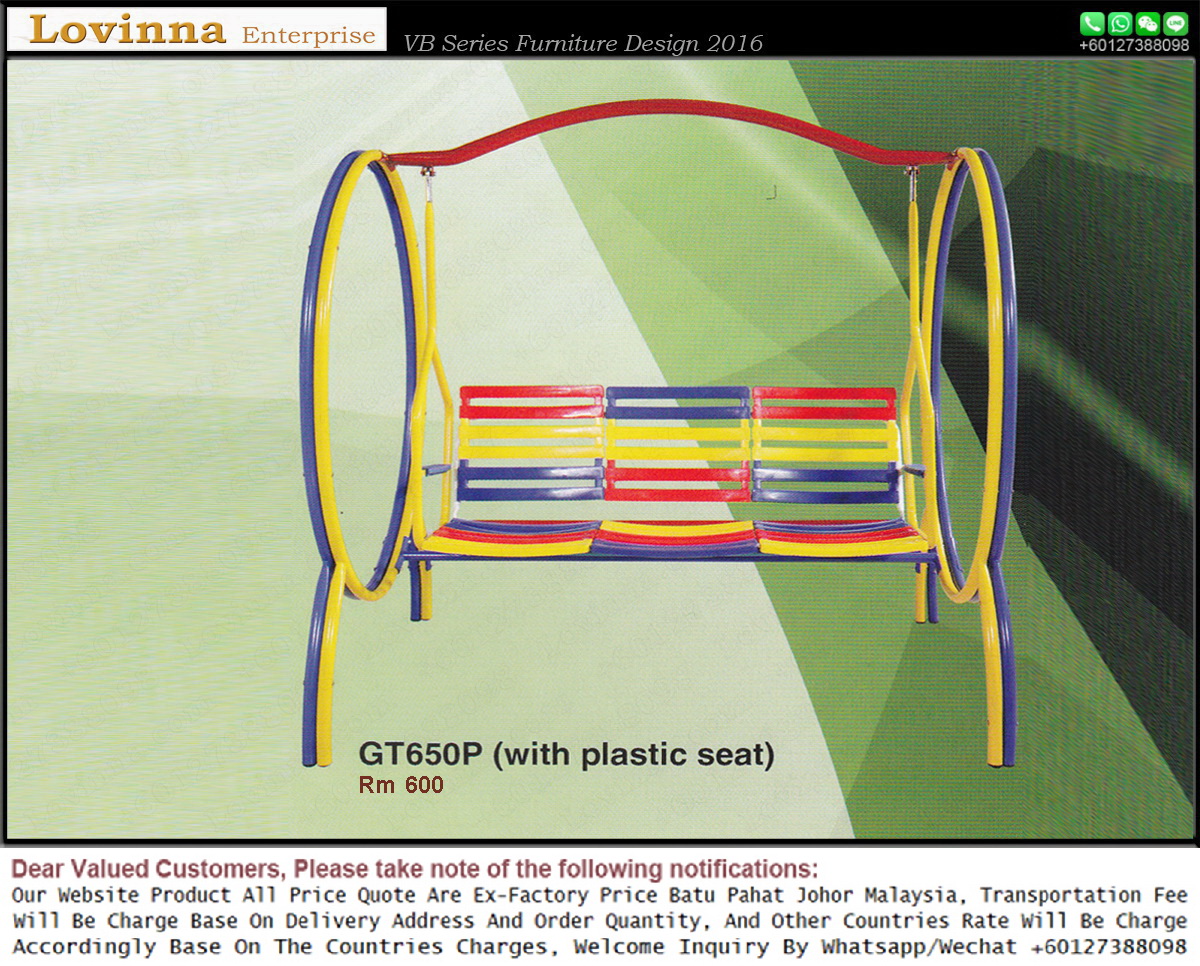 Lovinna Enterprise VB Series Furniture Design 2016

+60127388098

GT650P (with plastic seat)
Rm 600

Dear Valued Customers, Please take note of the following notifications:
Our Website Product All Price Quote Are Ex-Factory Price Batu Pahat Johor Malaysia, Transportation Fee Will Be Charge Base On Delivery Address And Order Quantity, And Other Countries Rate Will Be Charge Accordingly Base On The Countries Charges, Welcome Inquiry By Whatsapp/Wechat +60127388098